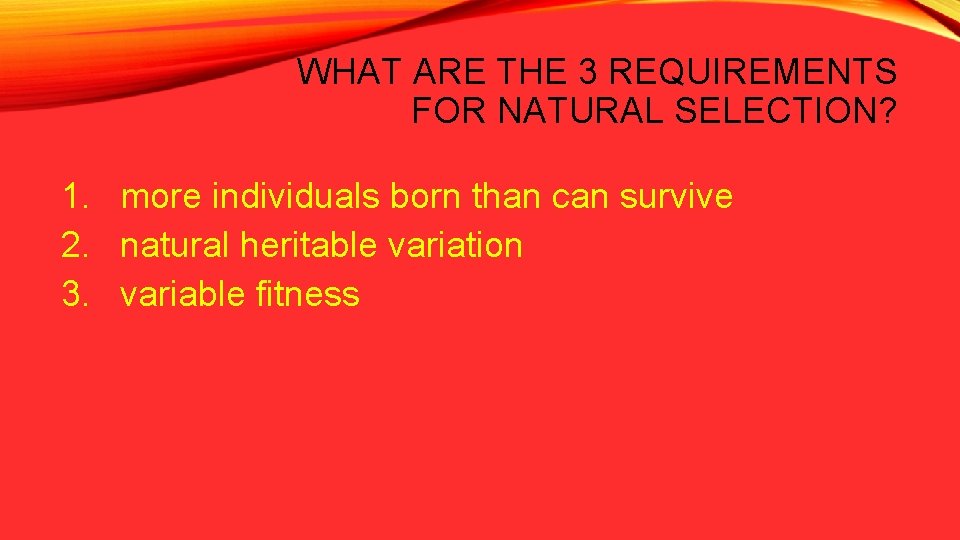 WHAT ARE THE 3 REQUIREMENTS FOR NATURAL SELECTION?

1. more individuals born than can survive
2. natural heritable variation
3. variable fitness